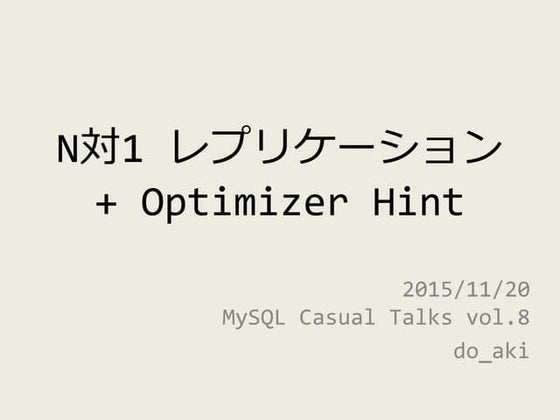 N対1 レプリケーション
+ Optimizer Hint

2015/11/20
MySQL Casual Talks vol.8
do_aki